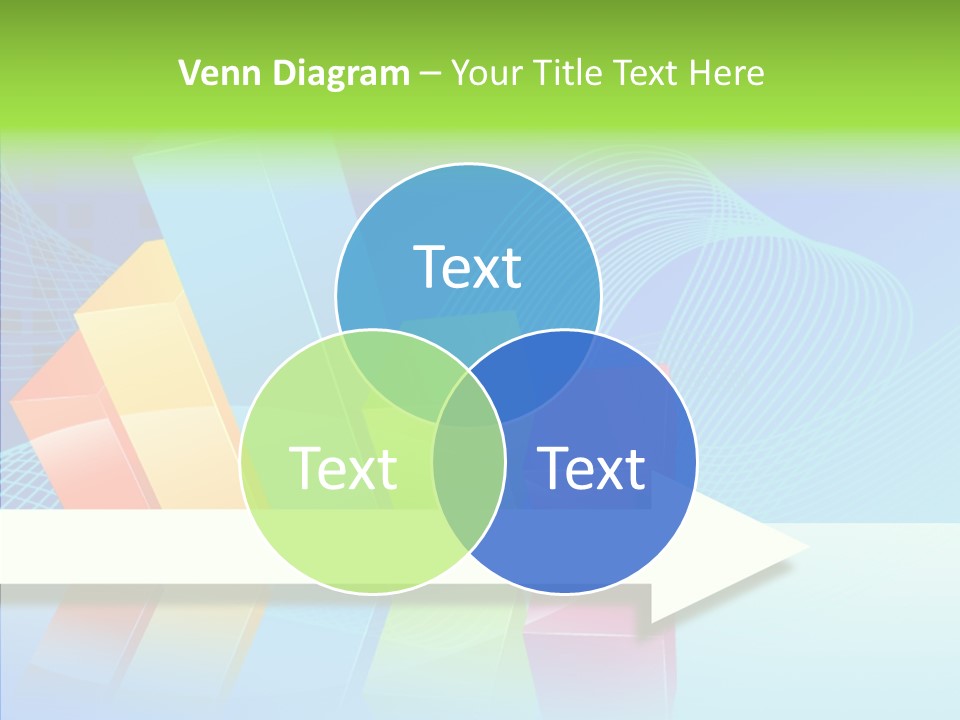 Venn Diagram – Your Title Text Here

Text

Text

Text